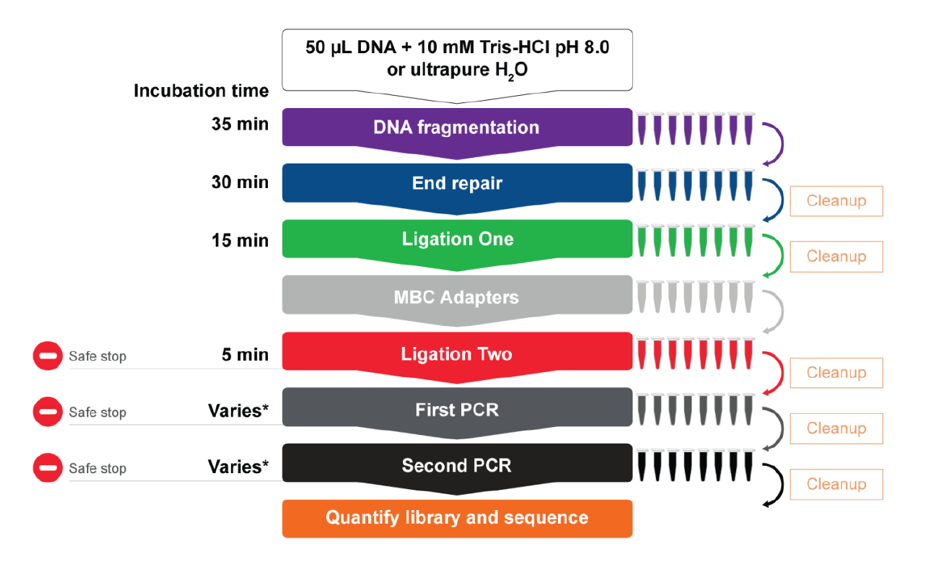 50 µL DNA + 10 mM Tris-HCl pH 8.0 or ultrapure $H_2O$

Incubation time

35 min
DNA fragmentation

30 min
End repair
Cleanup

15 min
Ligation One
Cleanup

MBC Adapters

Safe stop
5 min
Ligation Two
Cleanup

Safe stop
Varies*
First PCR
Cleanup

Safe stop
Varies*
Second PCR
Cleanup

Quantify library and sequence